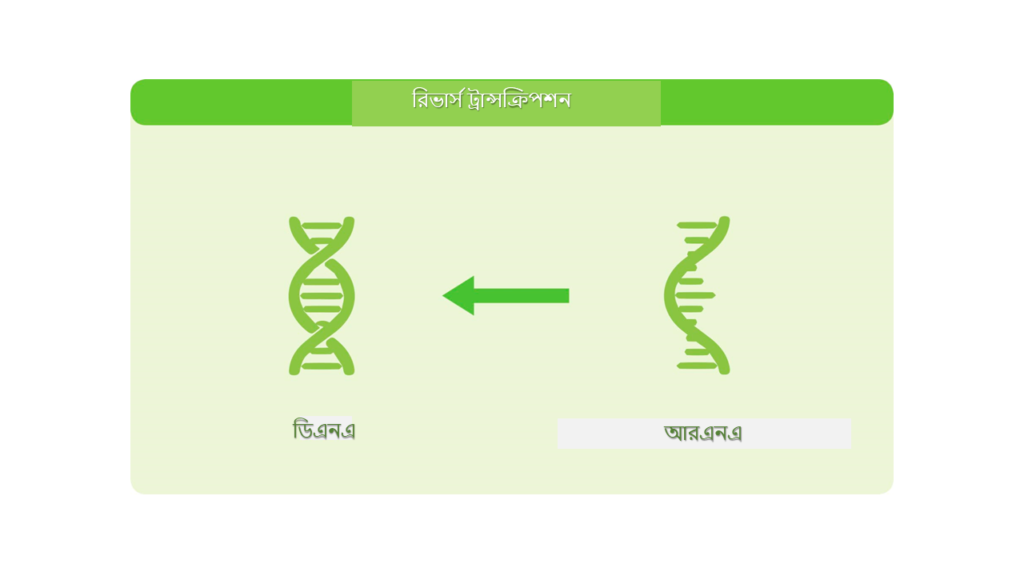 রিভার্স ট্রান্সক্রিপশন

ডিএনএ

আরএনএ